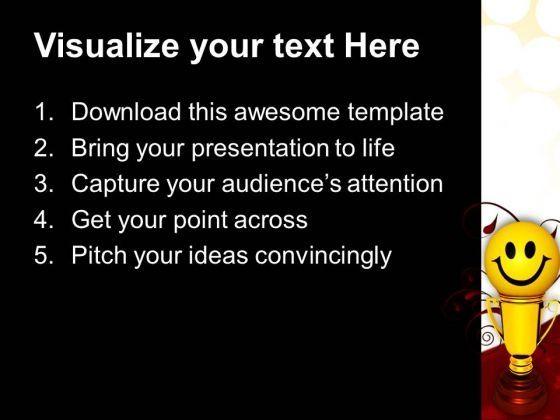 Visualize your text Here

1. Download this awesome template
2. Bring your presentation to life
3. Capture your audience’s attention
4. Get your point across
5. Pitch your ideas convincingly